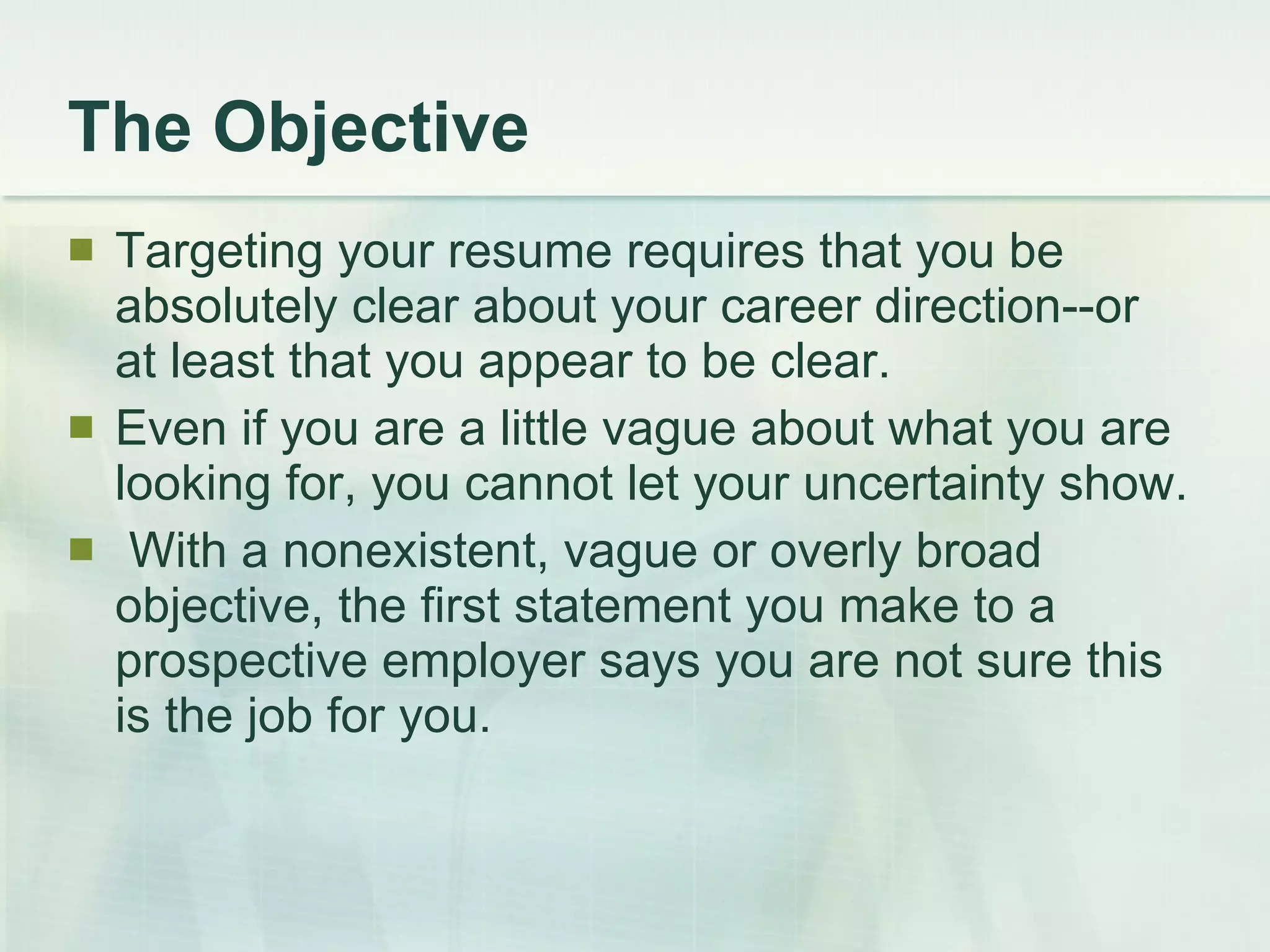 The Objective

- Targeting your resume requires that you be absolutely clear about your career direction--or at least that you appear to be clear.
- Even if you are a little vague about what you are looking for, you cannot let your uncertainty show.
- With a nonexistent, vague or overly broad objective, the first statement you make to a prospective employer says you are not sure this is the job for you.